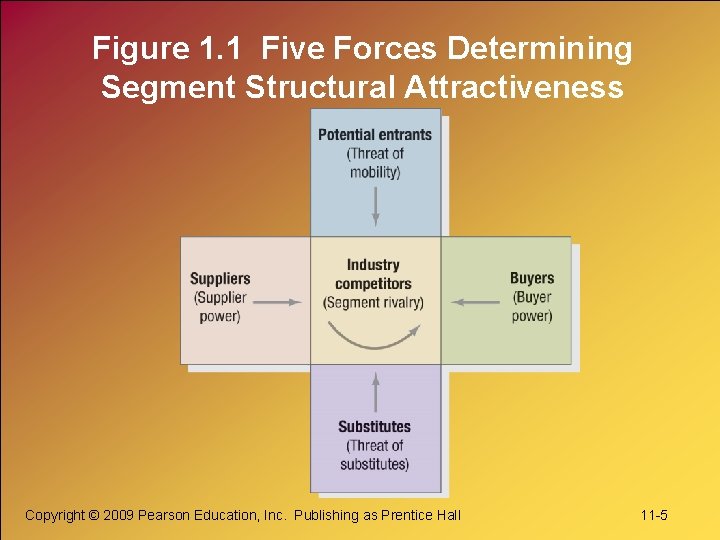 Figure 1.1 Five Forces Determining Segment Structural Attractiveness

Potential entrants
(Threat of mobility)

Suppliers
(Supplier power)

Industry competitors
(Segment rivalry)

Buyers
(Buyer power)

Substitutes
(Threat of substitutes)

Copyright © 2009 Pearson Education, Inc. Publishing as Prentice Hall

11-5